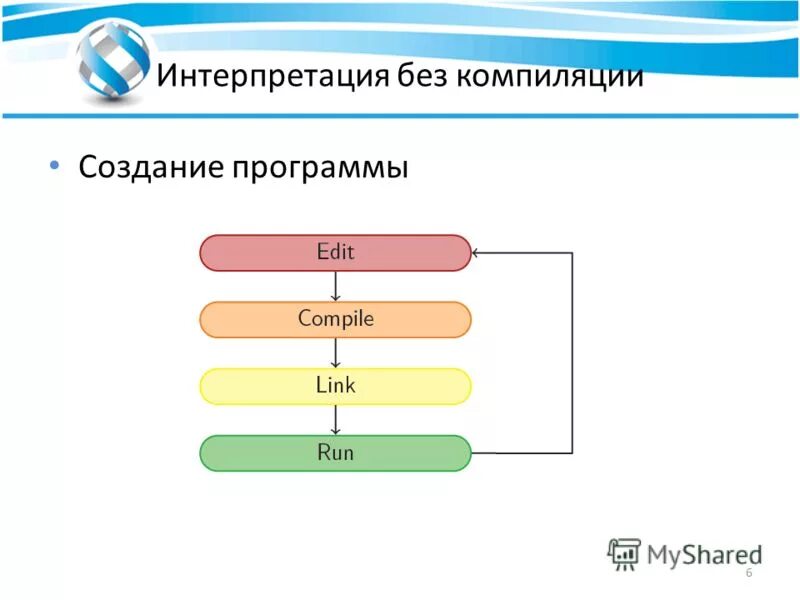 Интерпретация без компиляции

• Создание программы

Edit

Compile

Link

Run

MyShared

6